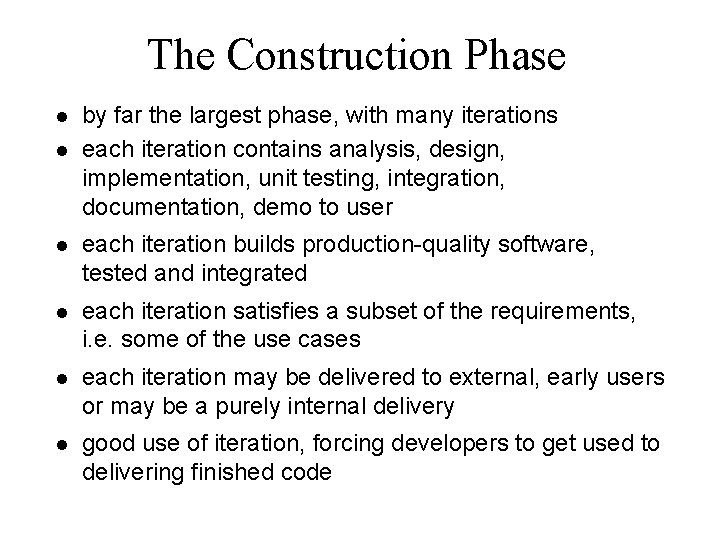 The Construction Phase

- by far the largest phase, with many iterations
- each iteration contains analysis, design, implementation, unit testing, integration, documentation, demo to user
- each iteration builds production-quality software, tested and integrated
- each iteration satisfies a subset of the requirements, i.e. some of the use cases
- each iteration may be delivered to external, early users or may be a purely internal delivery
- good use of iteration, forcing developers to get used to delivering finished code